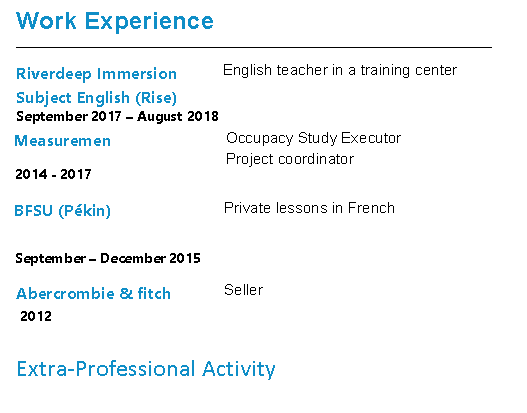 Work Experience

Riverdeep Immersion
Subject English (Rise)
September 2017 – August 2018

English teacher in a training center

Measuremen
2014 - 2017

Occupacy Study Executor
Project coordinator

BFSU (Pékin)
September – December 2015

Private lessons in French

Abercrombie & fitch
2012

Seller

Extra-Professional Activity